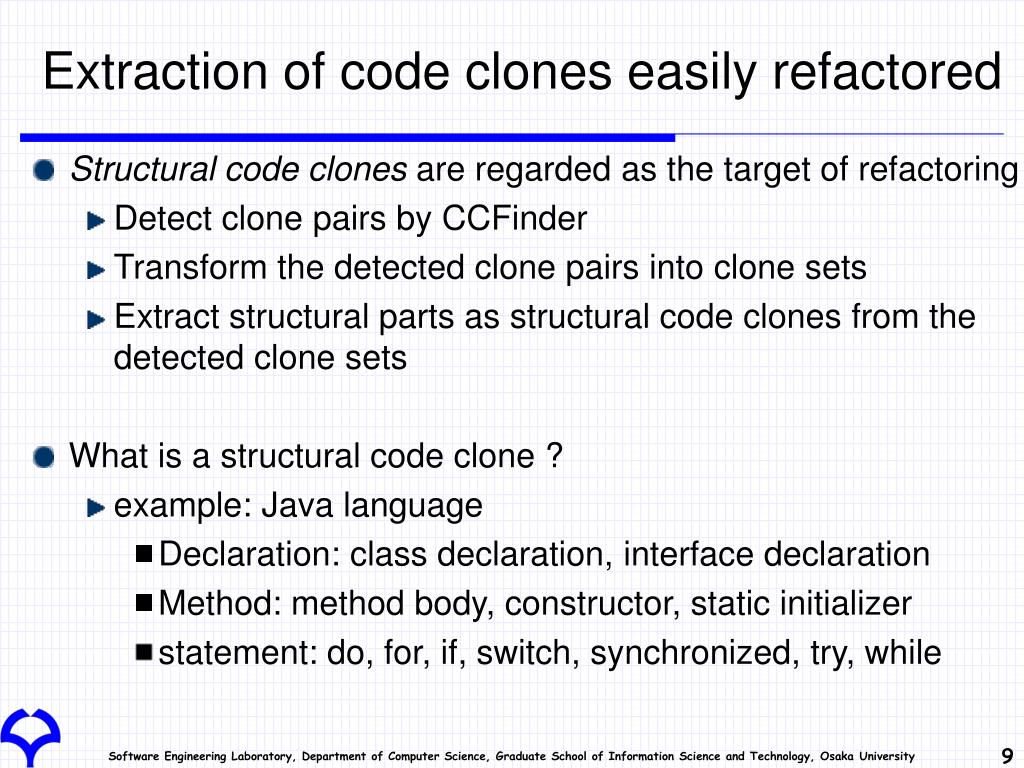 Extraction of code clones easily refactored

Structural code clones are regarded as the target of refactoring

Detect clone pairs by CCFinder

Transform the detected clone pairs into clone sets

Extract structural parts as structural code clones from the detected clone sets

What is a structural code clone ?

example: Java language

Declaration: class declaration, interface declaration

Method: method body, constructor, static initializer

statement: do, for, if, switch, synchronized, try, while

Software Engineering Laboratory, Department of Computer Science, Graduate School of Information Science and Technology, Osaka University

9